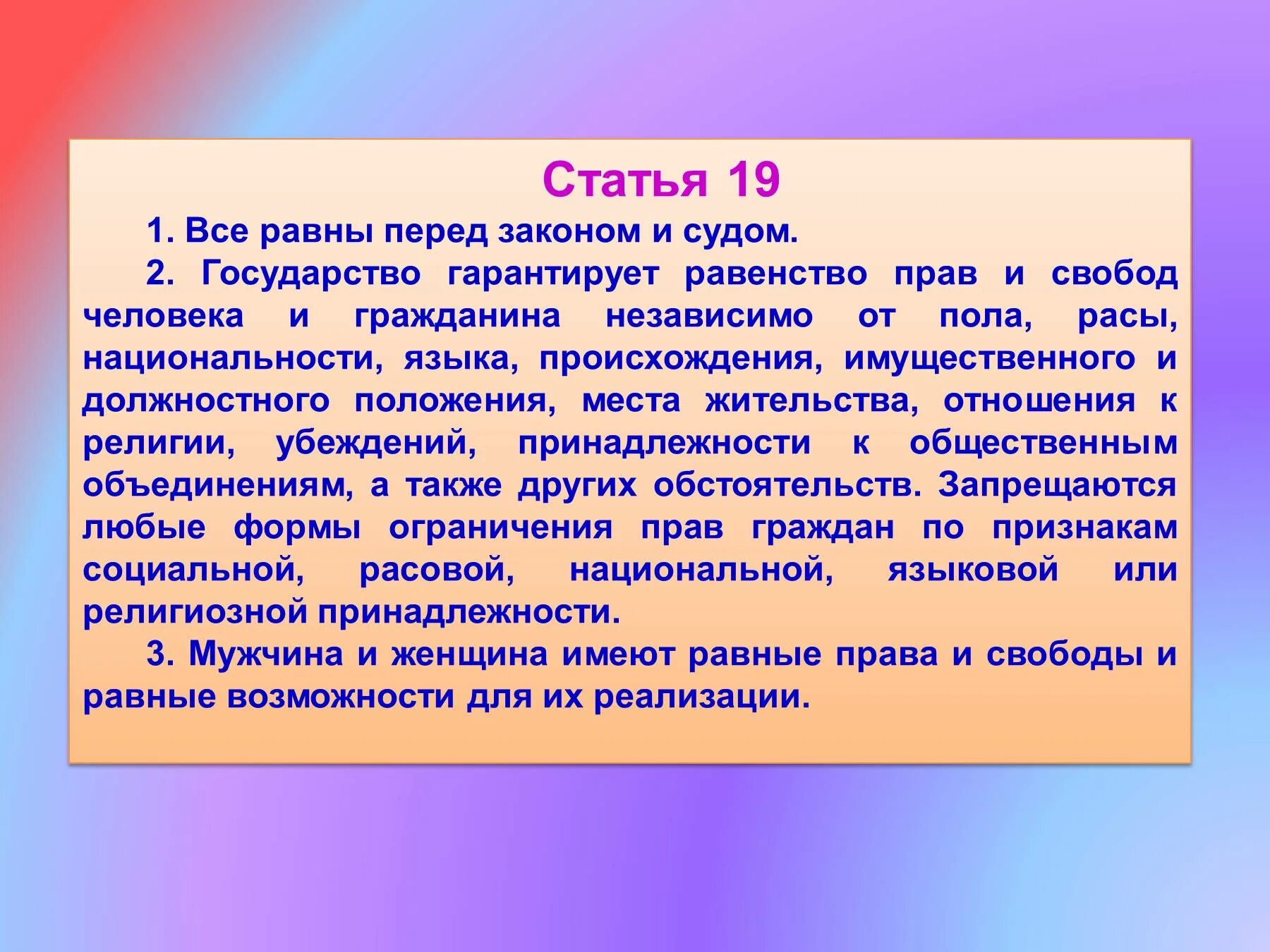 Статья 19

1. Все равны перед законом и судом.

2. Государство гарантирует равенство прав и свобод человека и гражданина независимо от пола, расы, национальности, языка, происхождения, имущественного и должностного положения, места жительства, отношения к религии, убеждений, принадлежности к общественным объединениям, а также других обстоятельств. Запрещаются любые формы ограничения прав граждан по признакам социальной, расовой, национальной, языковой или религиозной принадлежности.

3. Мужчина и женщина имеют равные права и свободы и равные возможности для их реализации.